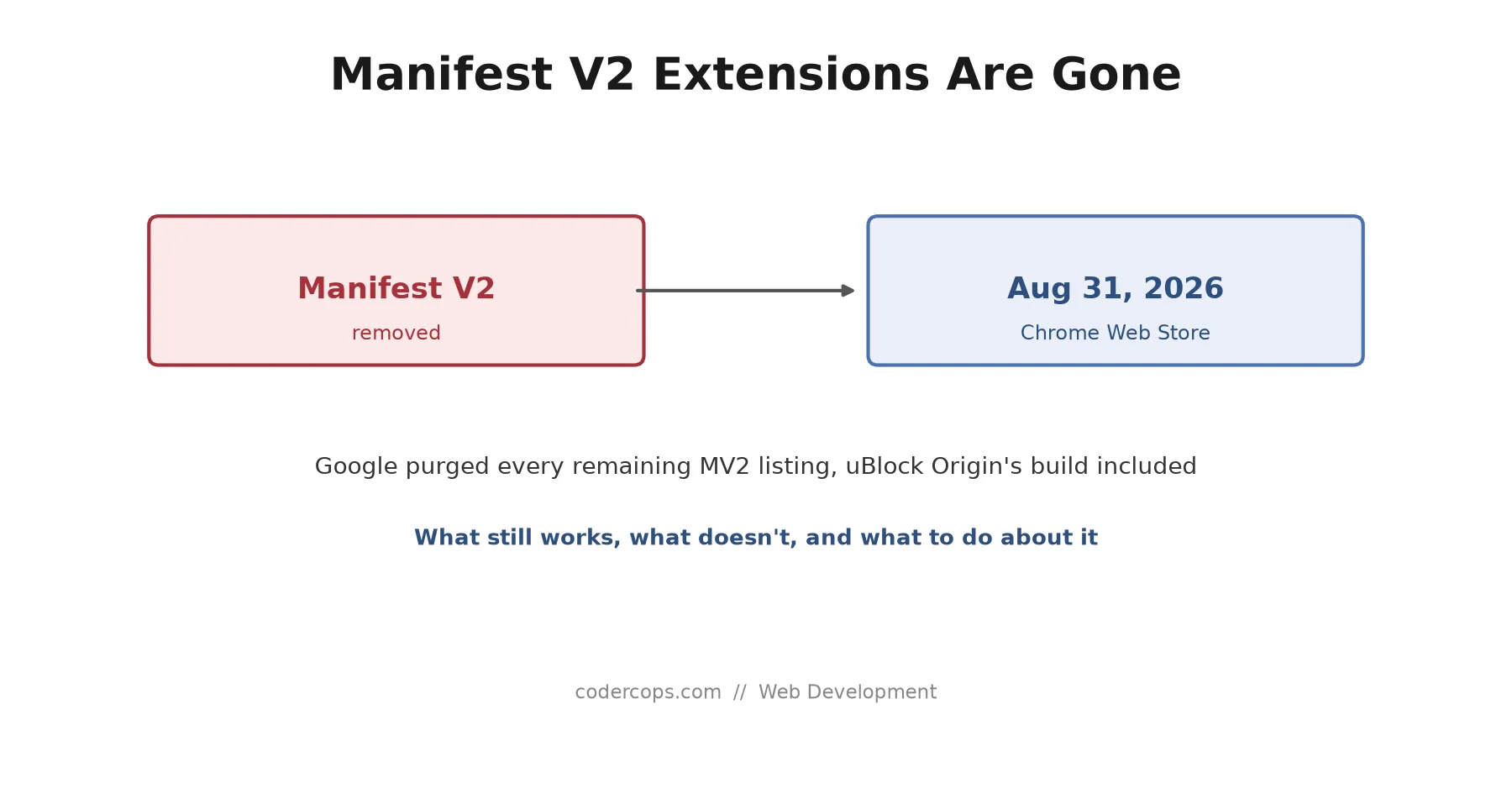 Manifest V2 Extensions Are Gone

Manifest V2
removed

Aug 31, 2026
Chrome Web Store

Google purged every remaining MV2 listing, uBlock Origin's build included

What still works, what doesn't, and what to do about it

codercops.com // Web Development